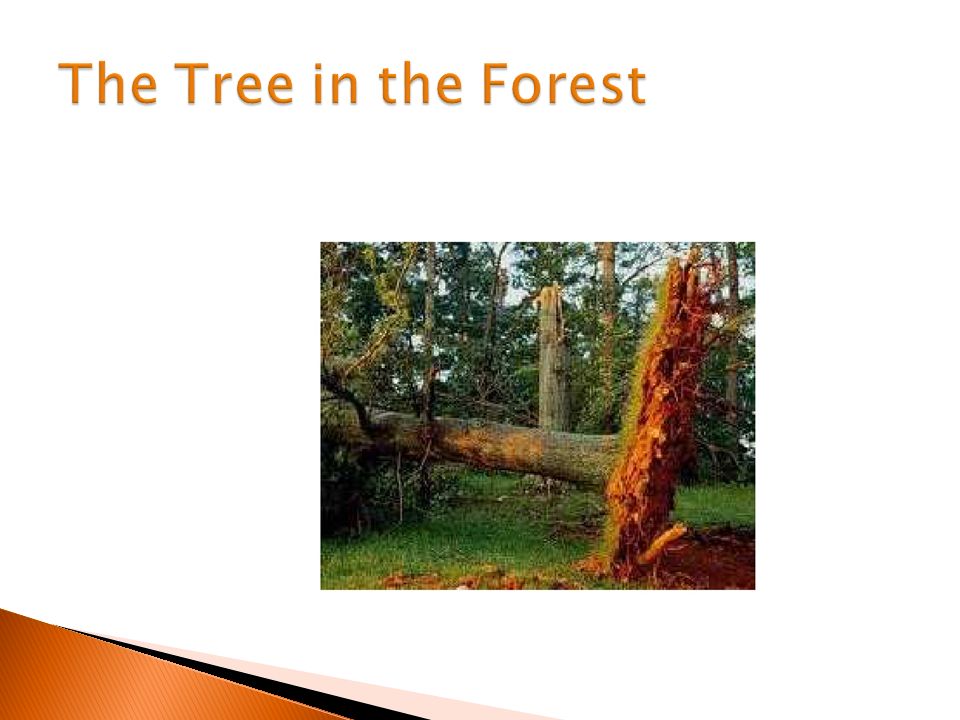 The Tree in the Forest